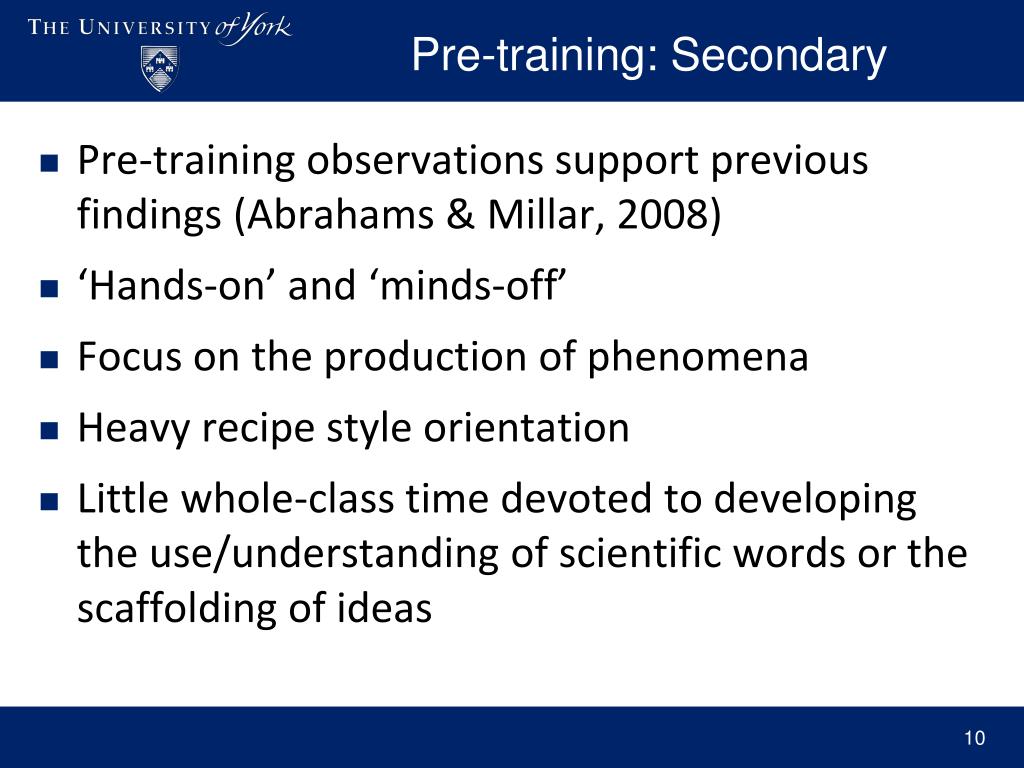 THE UNIVERSITY of York

Pre-training: Secondary

- Pre-training observations support previous findings (Abrahams & Millar, 2008)
- ‘Hands-on’ and ‘minds-off’
- Focus on the production of phenomena
- Heavy recipe style orientation
- Little whole-class time devoted to developing the use/understanding of scientific words or the scaffolding of ideas

10